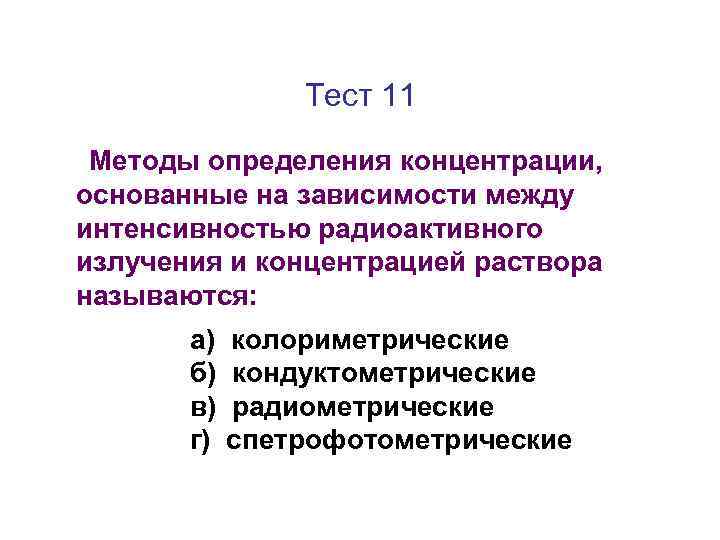 Тест 11

Методы определения концентрации, основанные на зависимости между интенсивностью радиоактивного излучения и концентрацией раствора называются:

а) колориметрические
б) кондуктометрические
в) радиометрические
г) спетрофотометрические